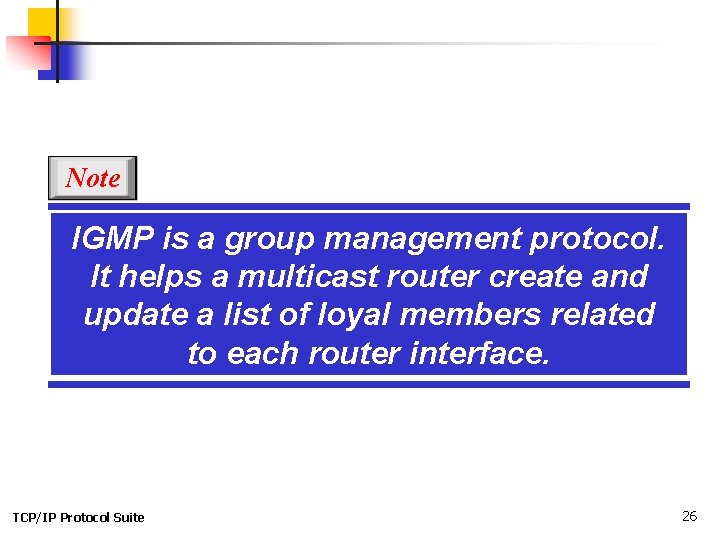 Note

IGMP is a group management protocol. It helps a multicast router create and update a list of loyal members related to each router interface.

TCP/IP Protocol Suite

26